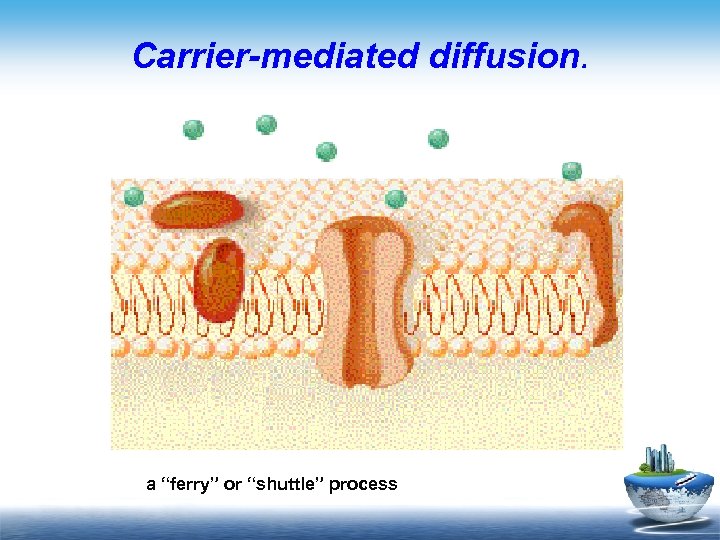 Carrier-mediated diffusion.

a “ferry” or “shuttle” process